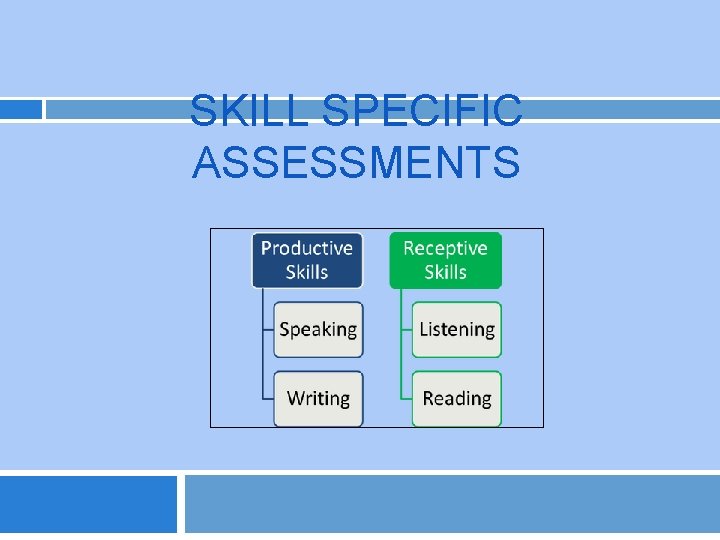 SKILL SPECIFIC ASSESSMENTS

Productive Skills

Speaking

Writing

Receptive Skills

Listening

Reading